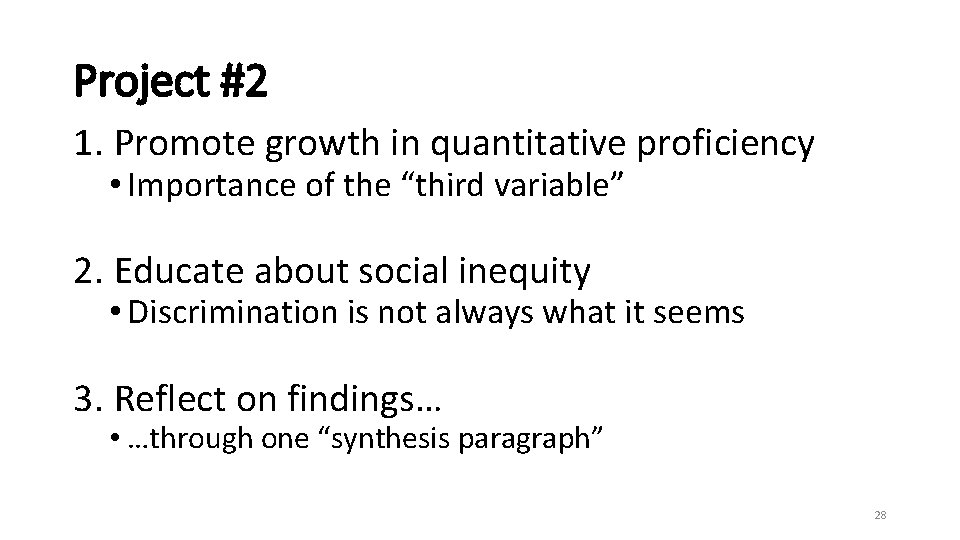 Project #2

1. Promote growth in quantitative proficiency
• Importance of the “third variable”

2. Educate about social inequity
• Discrimination is not always what it seems

3. Reflect on findings…
• …through one “synthesis paragraph”

28